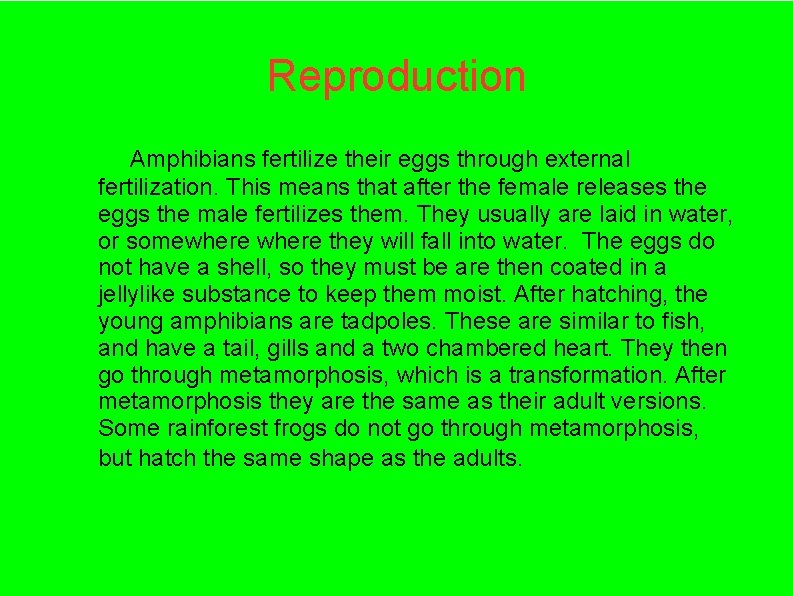 Reproduction

Amphibians fertilize their eggs through external fertilization. This means that after the female releases the eggs the male fertilizes them. They usually are laid in water, or somewhere where they will fall into water. The eggs do not have a shell, so they must be are then coated in a jellylike substance to keep them moist. After hatching, the young amphibians are tadpoles. These are similar to fish, and have a tail, gills and a two chambered heart. They then go through metamorphosis, which is a transformation. After metamorphosis they are the same as their adult versions. Some rainforest frogs do not go through metamorphosis, but hatch the same shape as the adults.